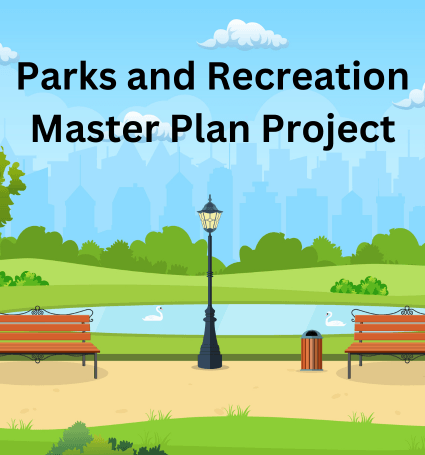 Parks and Recreation Master Plan Project